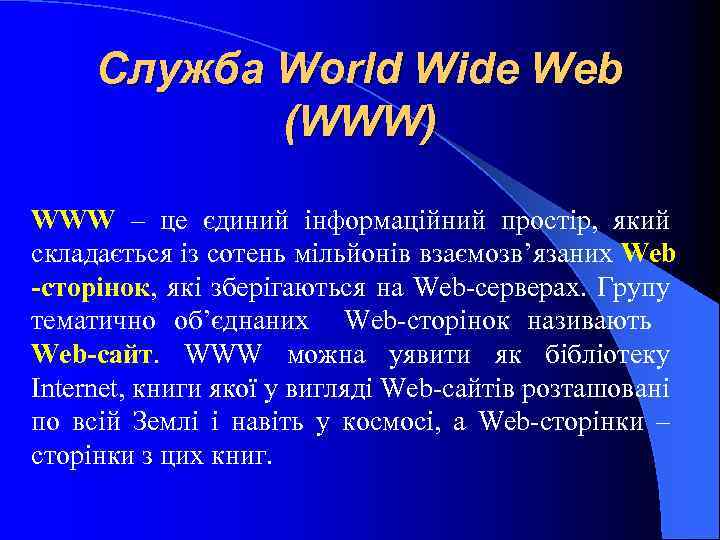 Служба World Wide Web (WWW)

WWW – це єдиний інформаційний простір, який складається із сотень мільйонів взаємозв’язаних Web -сторінок, які зберігаються на Web-серверах. Групу тематично об’єднаних Web-сторінок називають Web-сайт. WWW можна уявити як бібліотеку Internet, книги якої у вигляді Web-сайтів розташовані по всій Землі і навіть у космосі, а Web-сторінки – сторінки з цих книг.